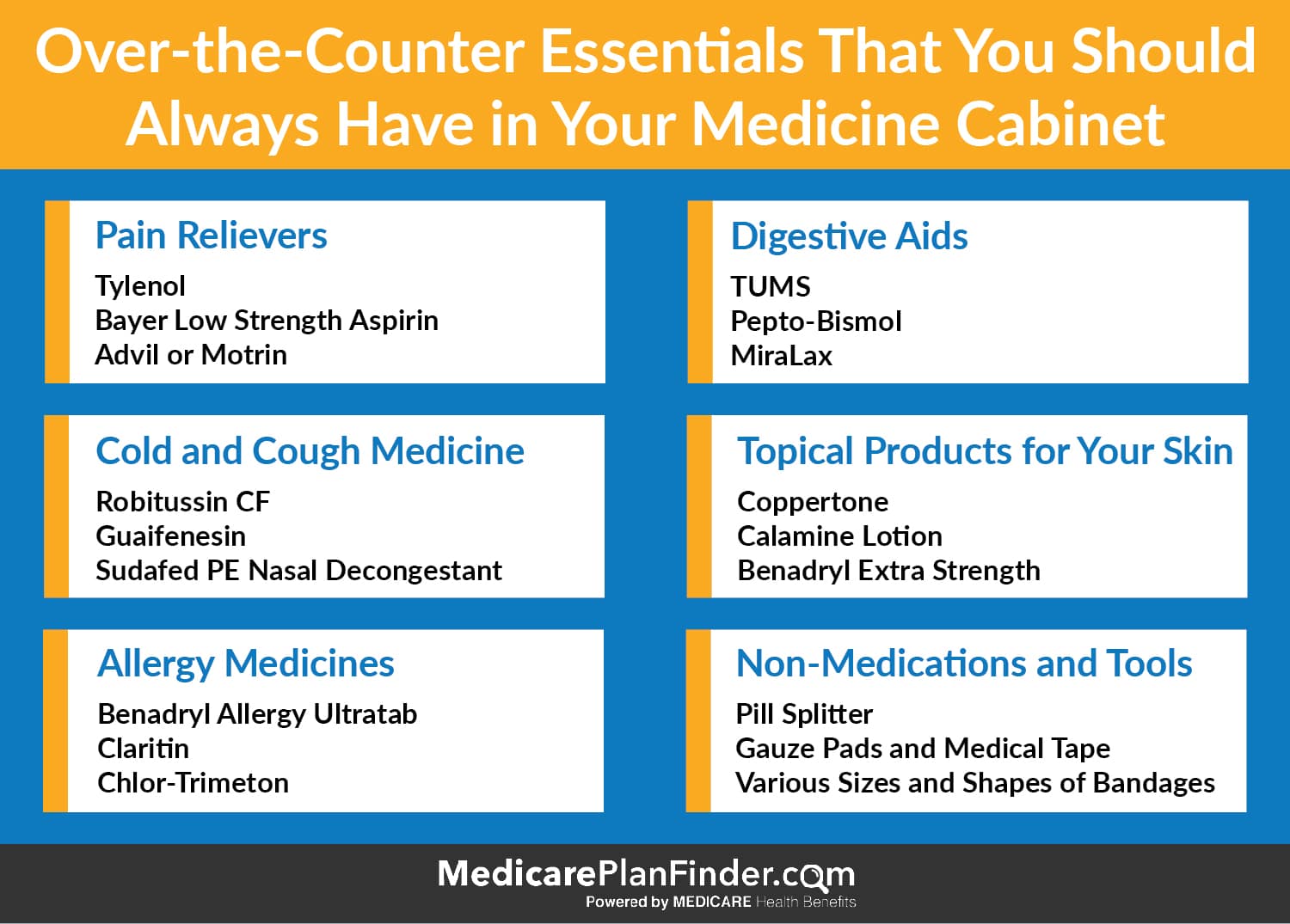 Over-the-Counter Essentials That You Should Always Have in Your Medicine Cabinet

Pain Relievers
Tylenol
Bayer Low Strength Aspirin
Advil or Motrin

Cold and Cough Medicine
Robitussin CF
Guaifenesin
Sudafed PE Nasal Decongestant

Allergy Medicines
Benadryl Allergy Ultratab
Claritin
Chlor-Trimeton

Digestive Aids
TUMS
Pepto-Bismol
MiraLax

Topical Products for Your Skin
Coppertone
Calamine Lotion
Benadryl Extra Strength

Non-Medications and Tools
Pill Splitter
Gauze Pads and Medical Tape
Various Sizes and Shapes of Bandages

MedicarePlanFinder.com
Powered by MEDICARE Health Benefits